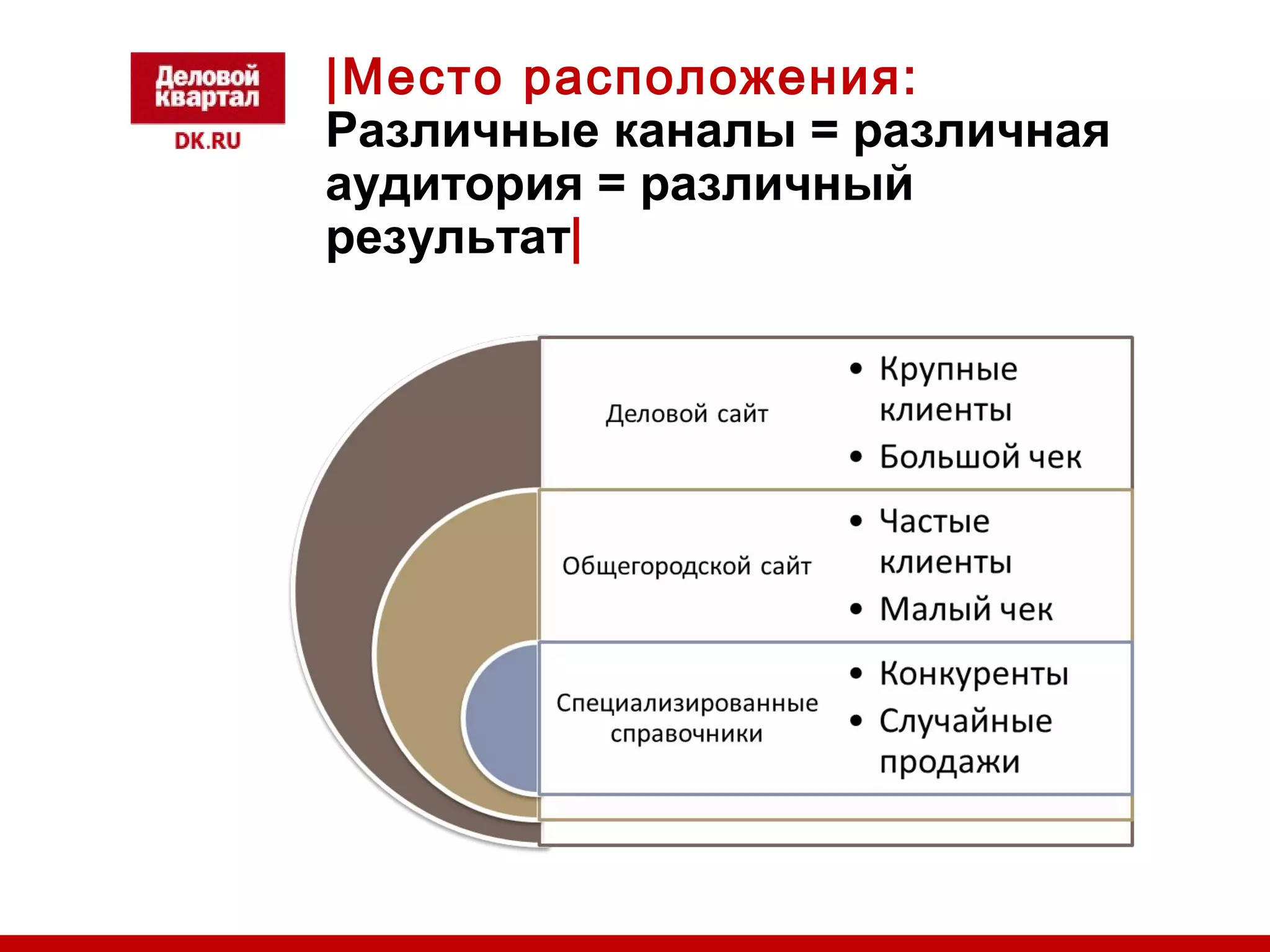 Деловой квартал
DK.RU

|Место расположения:
Различные каналы = различная аудитория = различный результат|

Деловой сайт
• Крупные клиенты
• Большой чек

Общегородской сайт
• Частые клиенты
• Малый чек

Специализированные справочники
• Конкуренты
• Случайные продажи